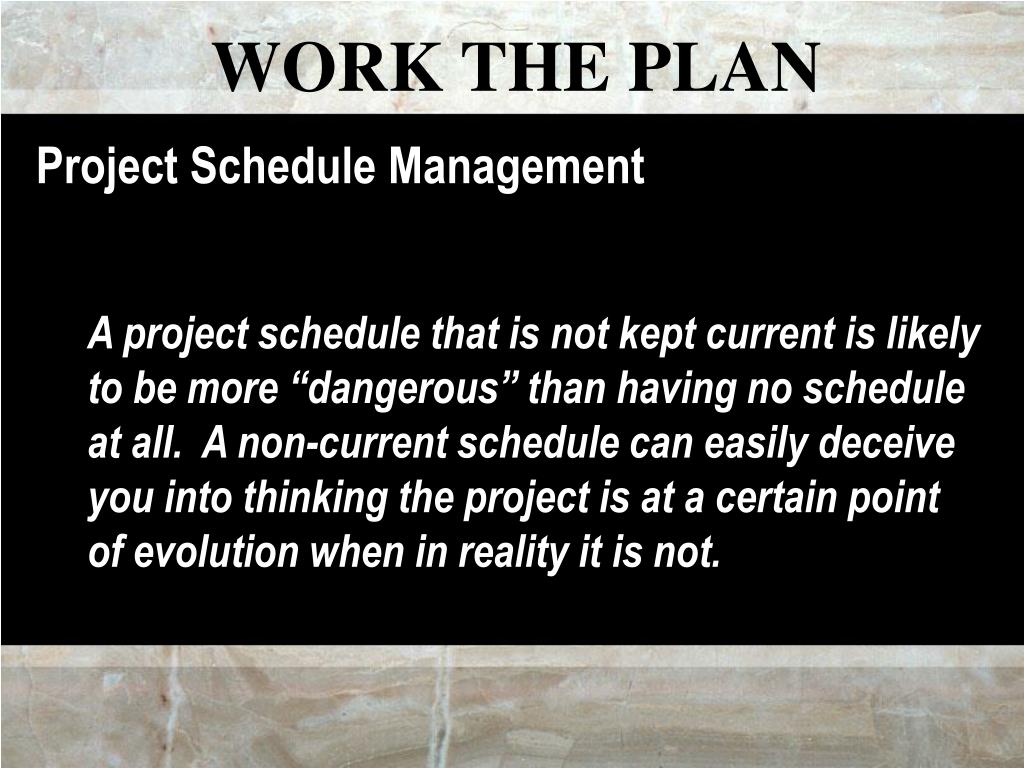 WORK THE PLAN

Project Schedule Management

A project schedule that is not kept current is likely to be more “dangerous” than having no schedule at all. A non-current schedule can easily deceive you into thinking the project is at a certain point of evolution when in reality it is not.